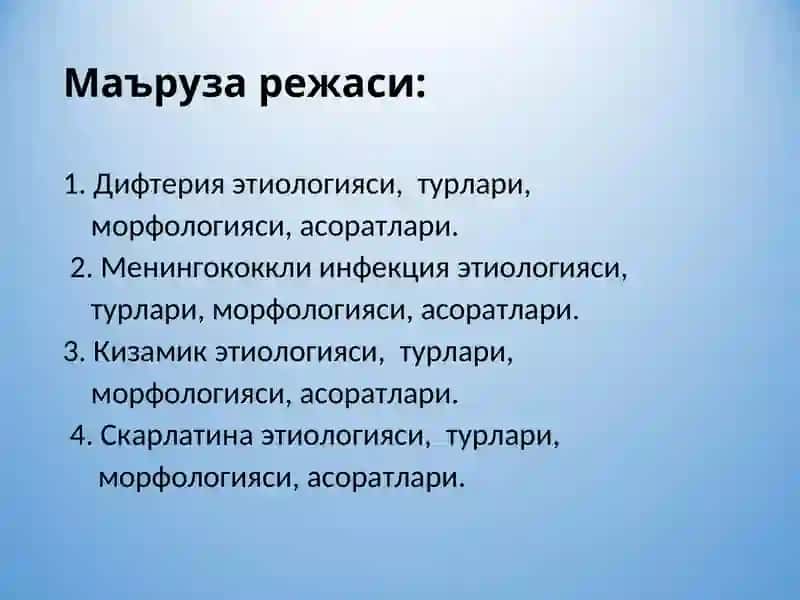 Маъруза режаси:

1. Дифтерия этиологияси, турлари, морфологияси, асоратлари.
2. Менингококкли инфекция этиологияси, турлари, морфологияси, асоратлари.
3. Кизамик этиологияси, турлари, морфологияси, асоратлари.
4. Скарлатина этиологияси, турлари, морфологияси, асоратлари.